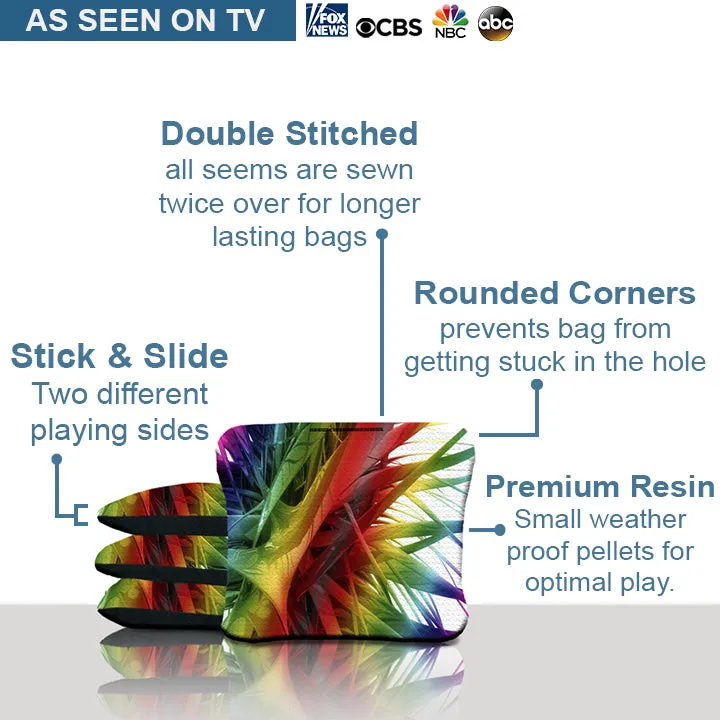 AS SEEN ON TV

FOX NEWS CBS NBC abc

Double Stitched
all seems are sewn twice over for longer lasting bags

Rounded Corners
prevents bag from getting stuck in the hole

Stick & Slide
Two different playing sides

Premium Resin
Small weather proof pellets for optimal play.